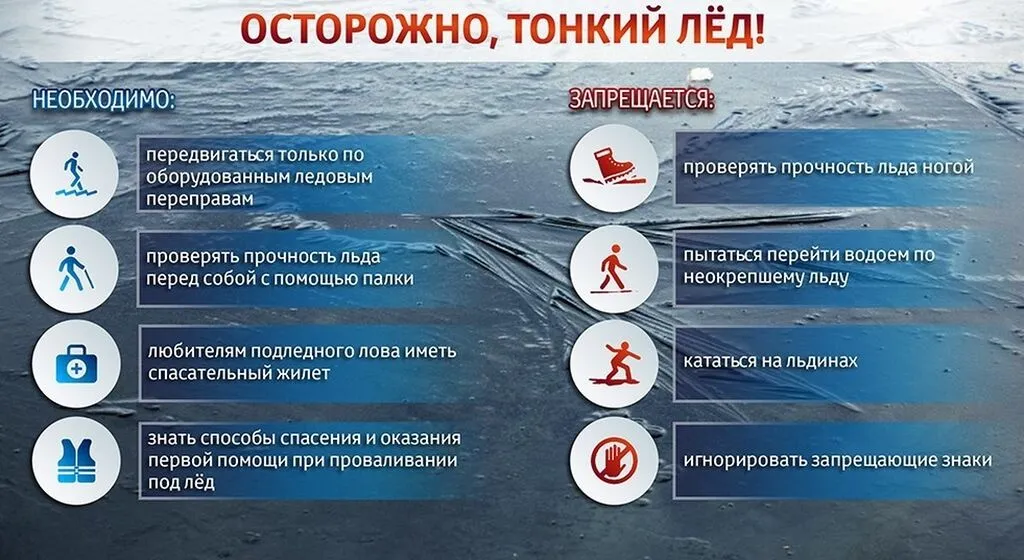 ОСТОРОЖНО, ТОНКИЙ ЛЁД!

НЕОБХОДИМО:

передвигаться только по оборудованным ледовым переправам

проверять прочность льда перед собой с помощью палки

любителям подледного лова иметь спасательный жилет

знать способы спасения и оказания первой помощи при проваливании под лёд

ЗАПРЕЩАЕТСЯ:

проверять прочность льда ногой

пытаться перейти водоем по неокрепшему льду

кататься на льдинах

игнорировать запрещающие знаки